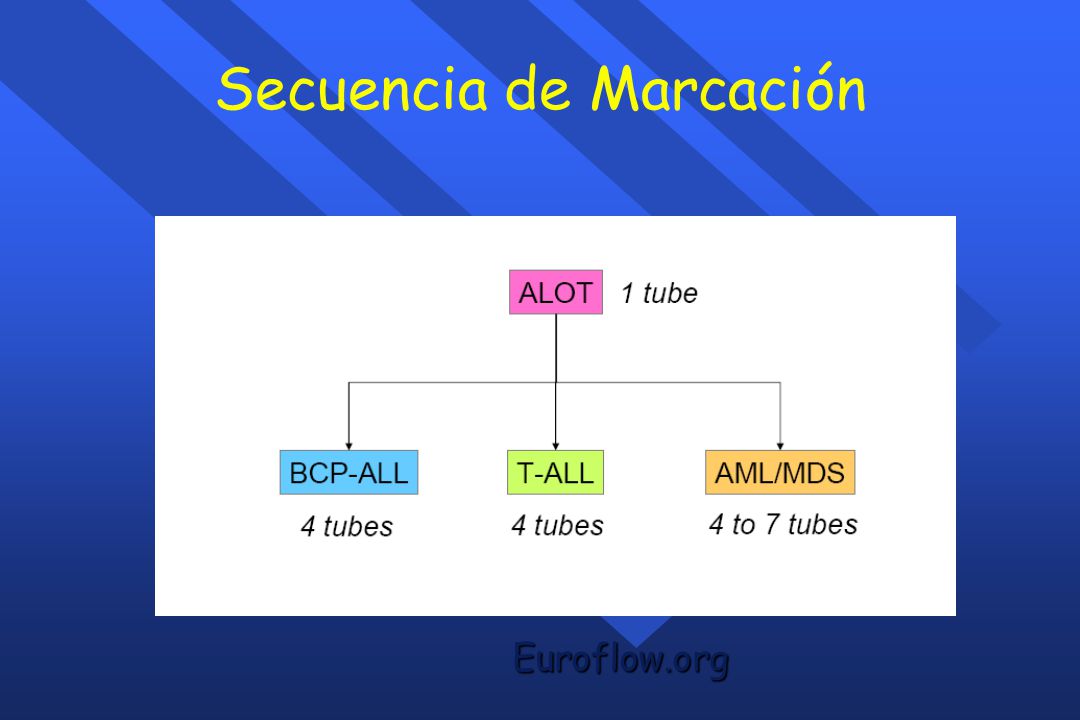 Secuencia de Marcación

ALOT 1 tube

BCP-ALL
4 tubes

T-ALL
4 tubes

AML/MDS
4 to 7 tubes

Euroflow.org